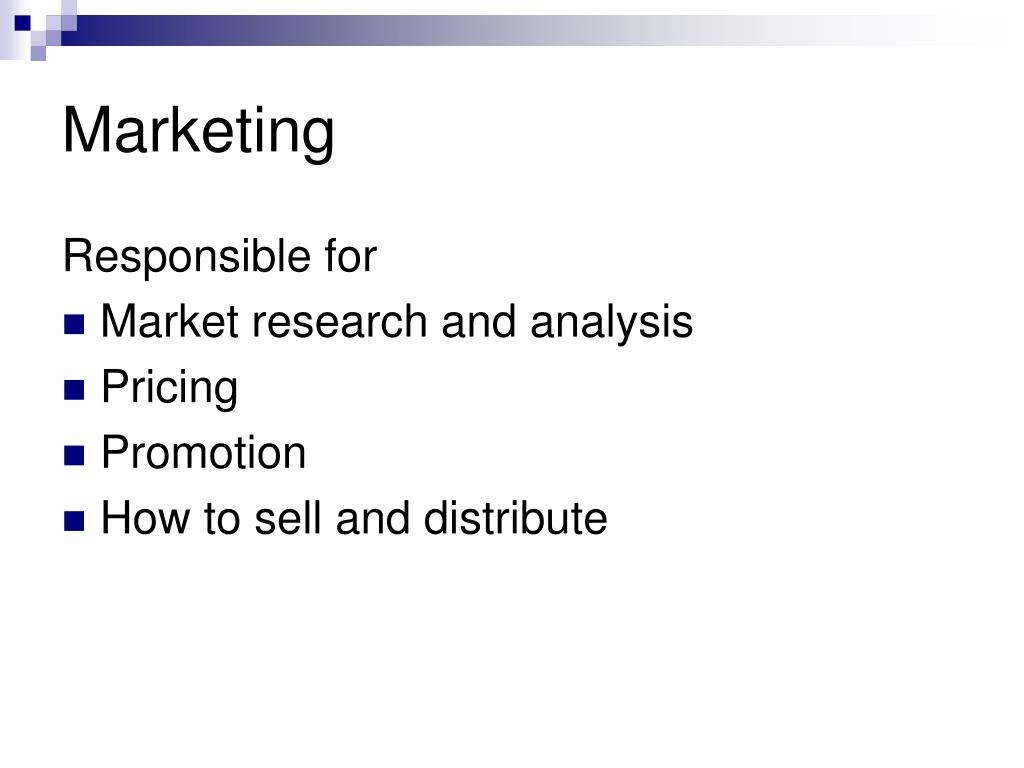 Marketing

Responsible for

- Market research and analysis
- Pricing
- Promotion
- How to sell and distribute